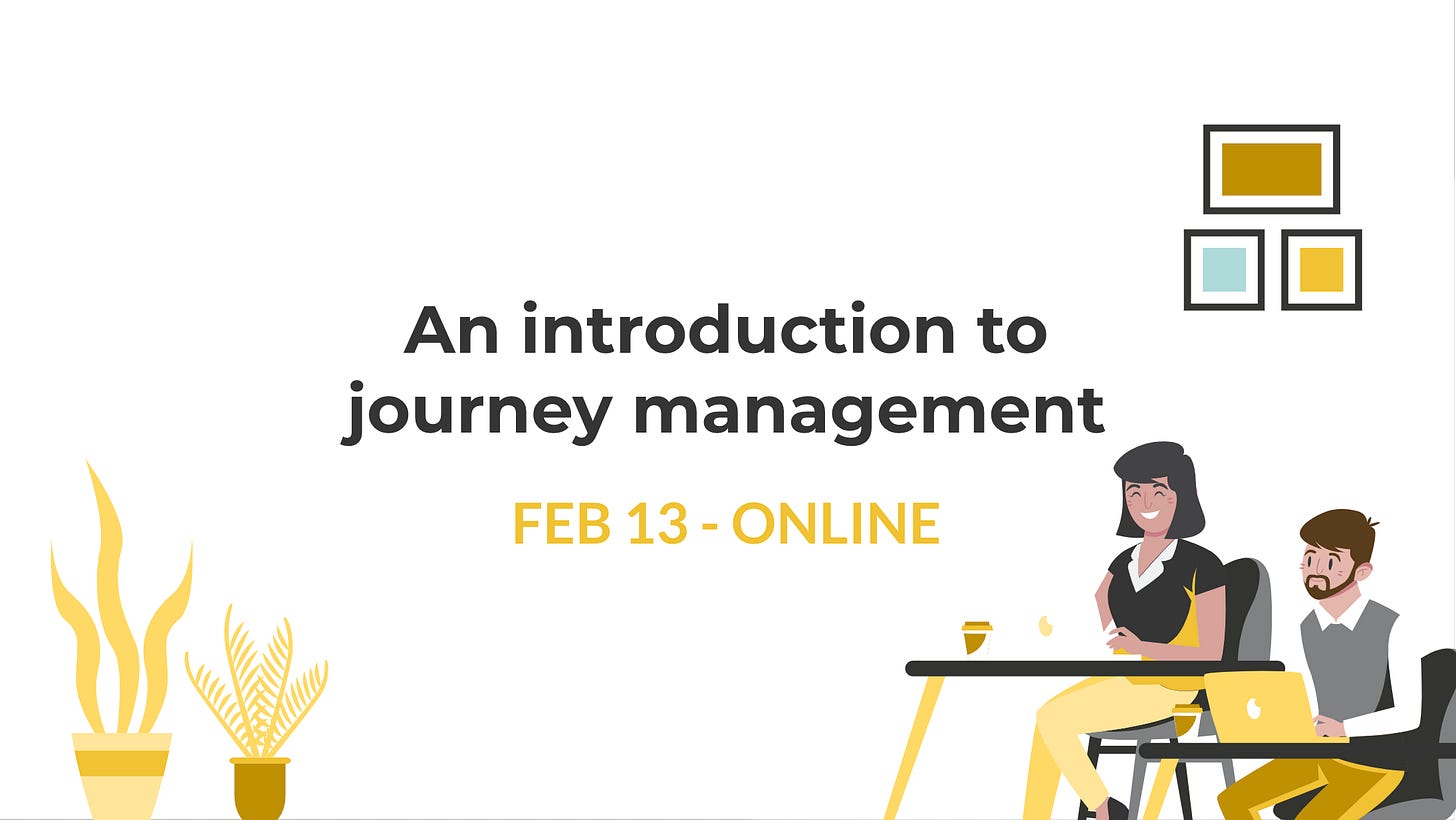 An introduction to journey management

FEB 13 - ONLINE